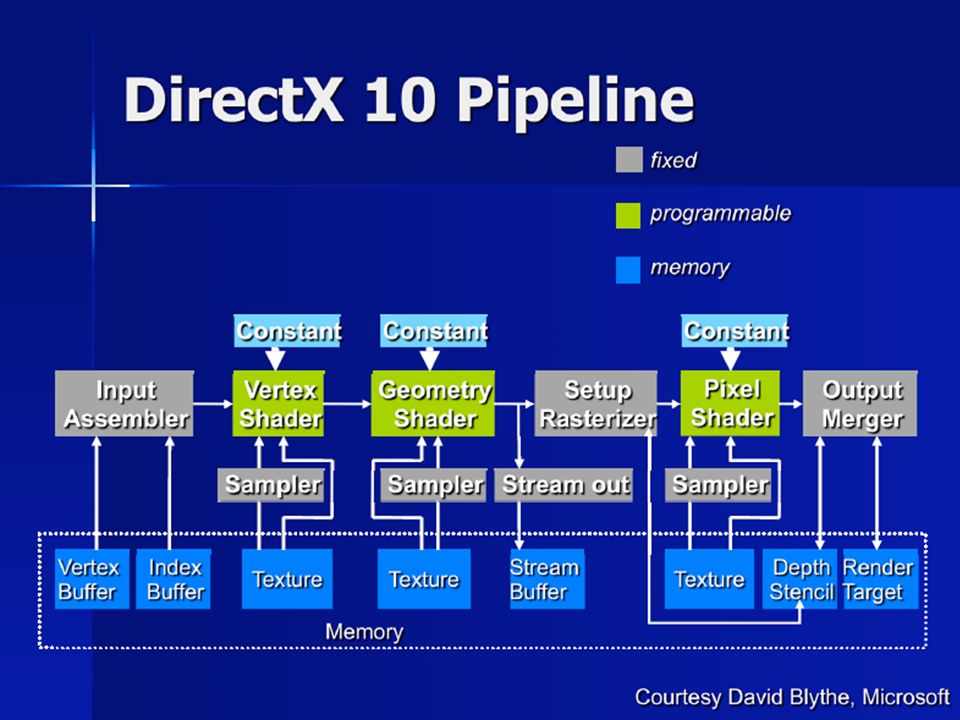 DirectX 10 Pipeline

fixed

programmable

memory

Constant

Constant

Constant

Input Assembler

Vertex Shader

Geometry Shader

Setup Rasterizer

Pixel Shader

Output Merger

Sampler

Sampler

Stream out

Sampler

Vertex Buffer

Index Buffer

Texture

Texture

Stream Buffer

Texture

Depth Stencil

Render Target

Memory

Courtesy David Blythe, Microsoft